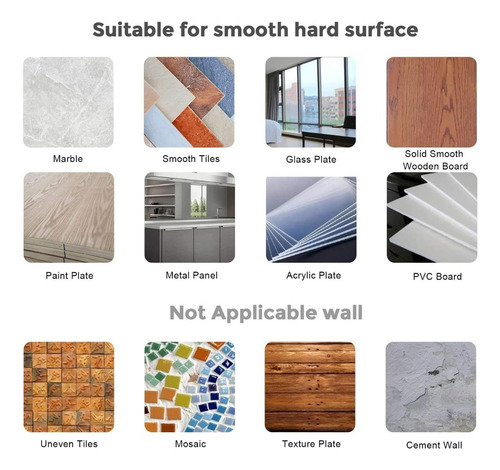 Suitable for smooth hard surface

Marble

Smooth Tiles

Glass Plate

Solid Smooth Wooden Board

Paint Plate

Metal Panel

Acrylic Plate

PVC Board

Not Applicable wall

Uneven Tiles

Mosaic

Texture Plate

Cement Wall